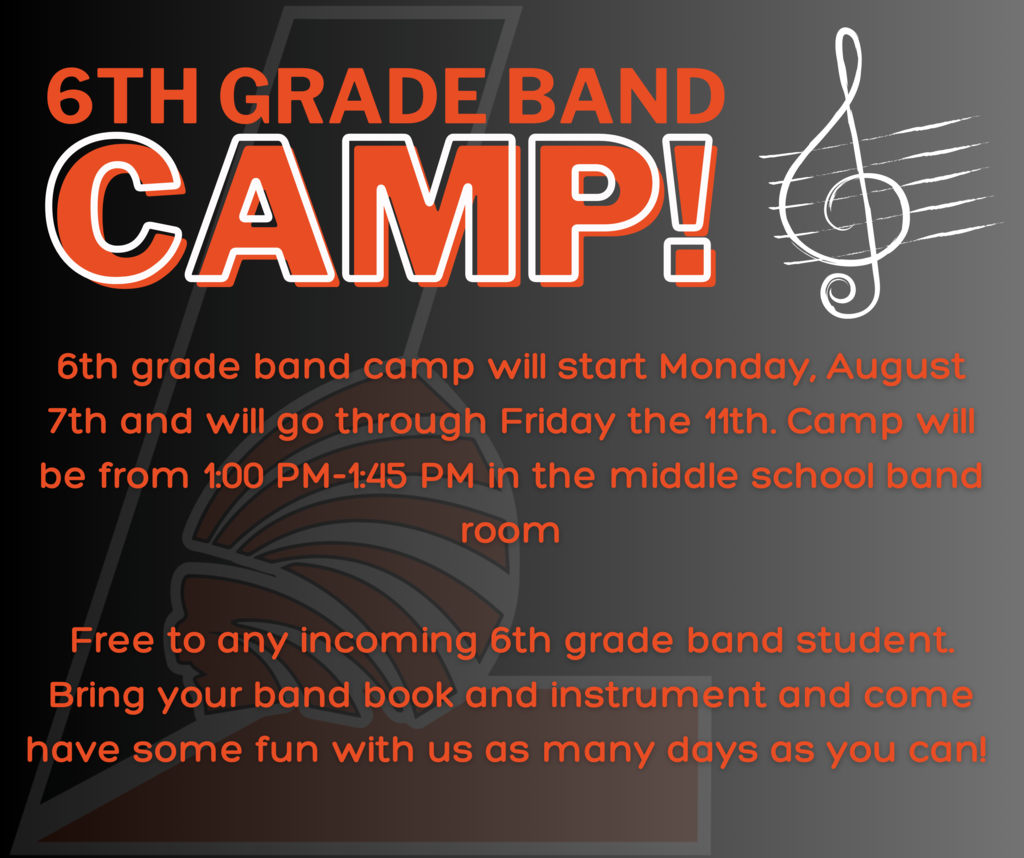 6TH GRADE BAND CAMP!

6th grade band camp will start Monday, August 7th and will go through Friday the 11th. Camp will be from 1:00 PM-1:45 PM in the middle school band room

Free to any incoming 6th grade band student. Bring your band book and instrument and come have some fun with us as many days as you can!